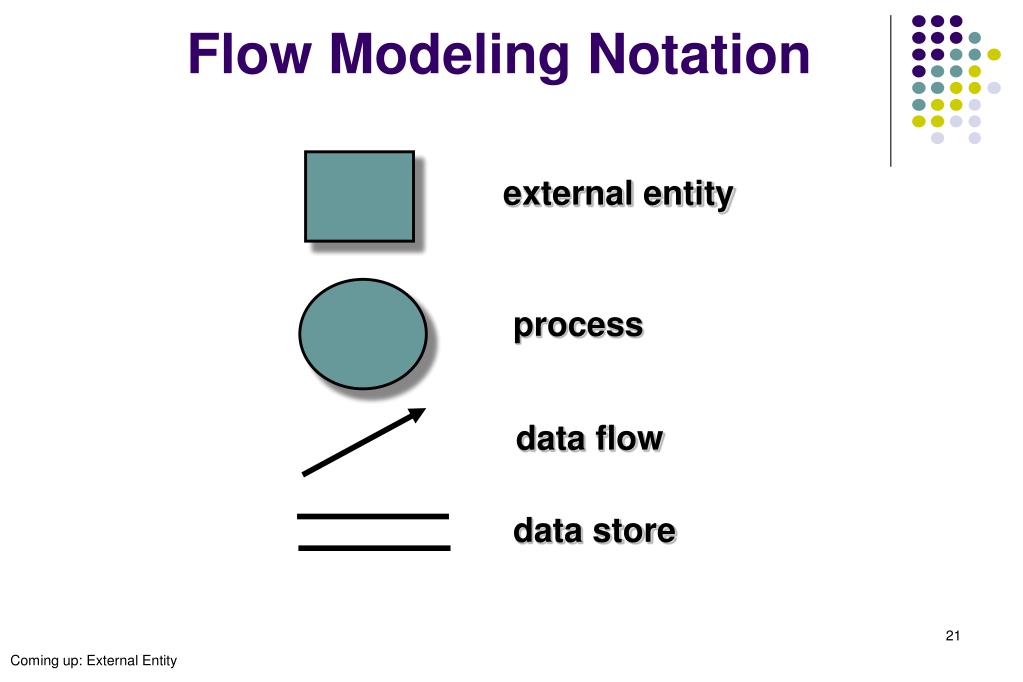 Flow Modeling Notation

external entity

process

data flow

data store

21

Coming up: External Entity